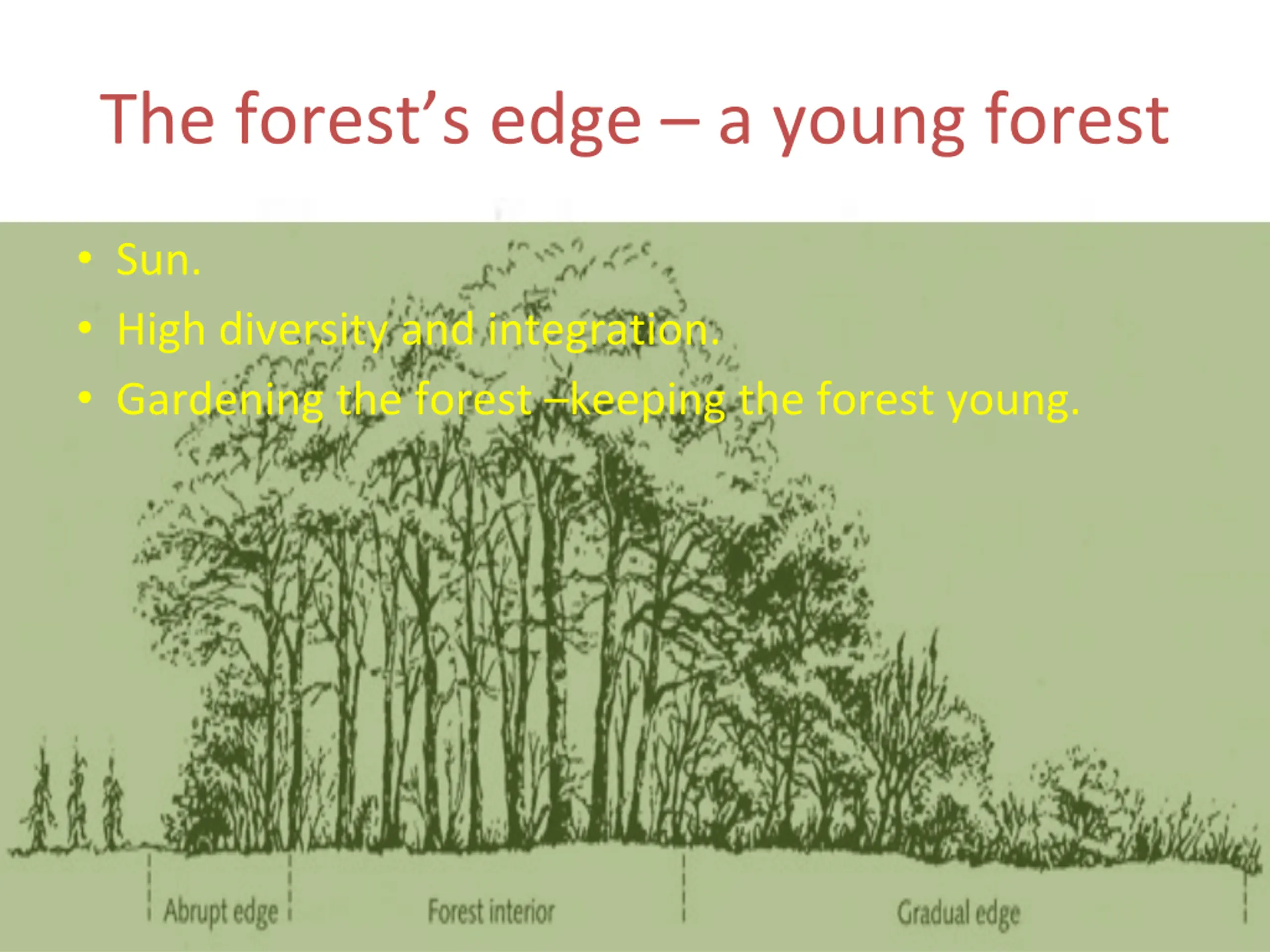 The forest's edge – a young forest

• Sun.
• High diversity and integration.
• Gardening the forest –keeping the forest young.

Abrupt edge

Forest interior

Gradual edge